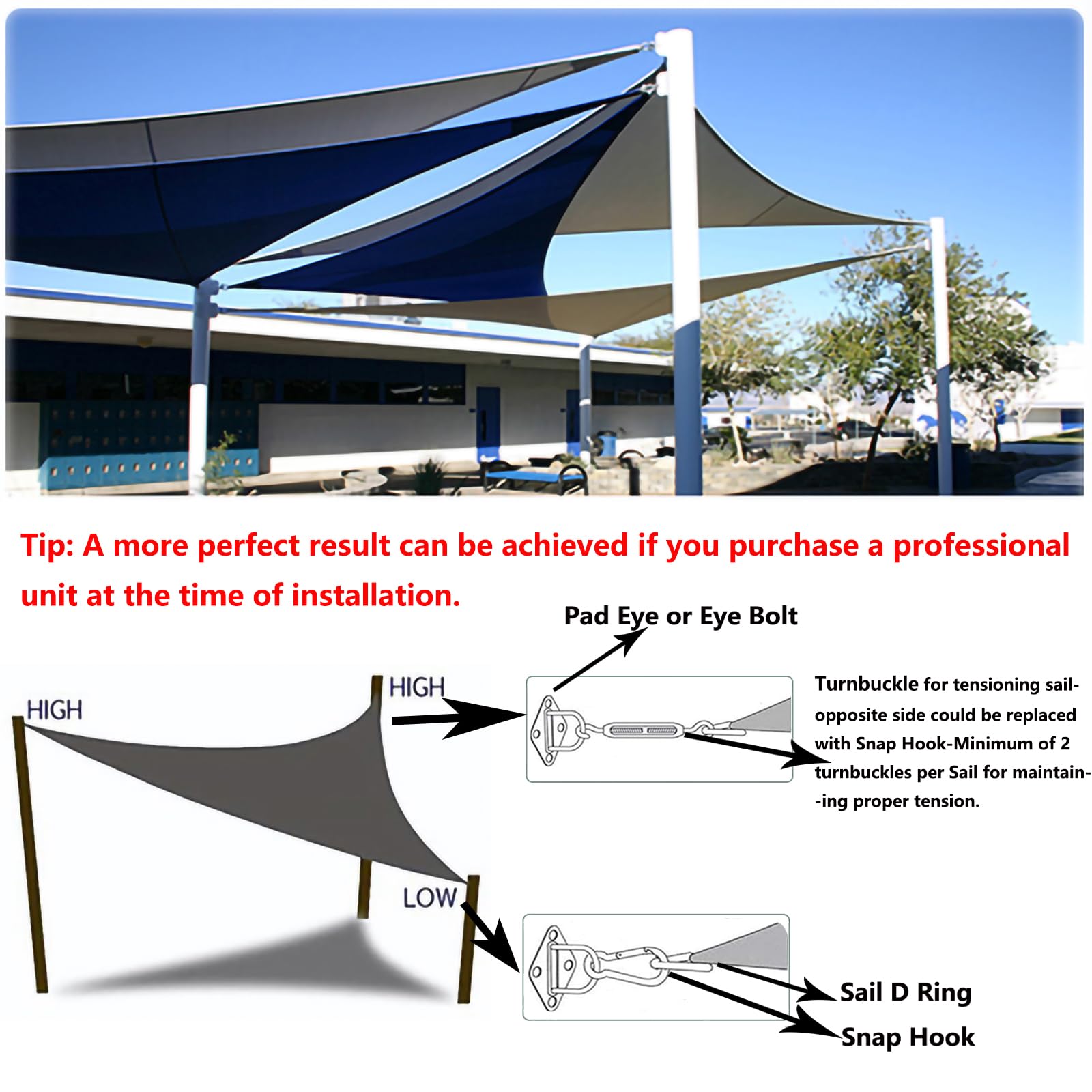 Tip: A more perfect result can be achieved if you purchase a professional unit at the time of installation.

Pad Eye or Eye Bolt

HIGH

HIGH

Turnbuckle for tensioning sail-opposite side could be replaced with Snap Hook-Minimum of 2 turnbuckles per Sail for maintain--ing proper tension.

LOW

Sail D Ring

Snap Hook